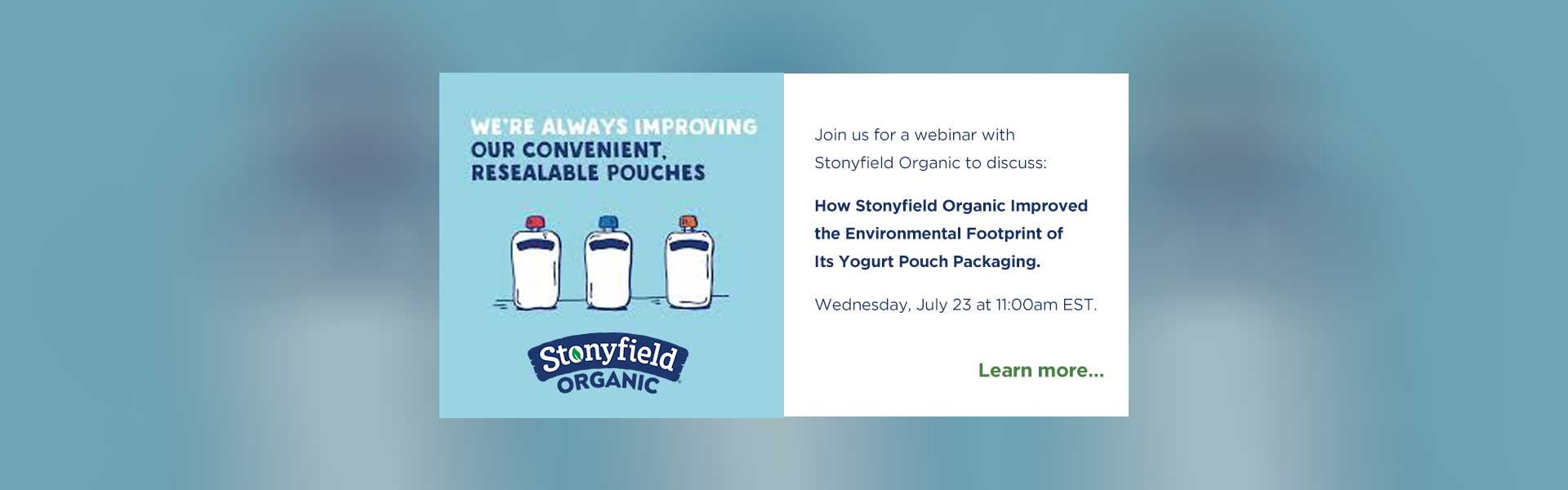 WE'RE ALWAYS IMPROVING OUR CONVENIENT, RESEALABLE POUCHES

Stonyfield ORGANIC

Join us for a webinar with Stonyfield Organic to discuss:

How Stonyfield Organic Improved the Environmental Footprint of Its Yogurt Pouch Packaging.

Wednesday, July 23 at 11:00am EST.

Learn more...